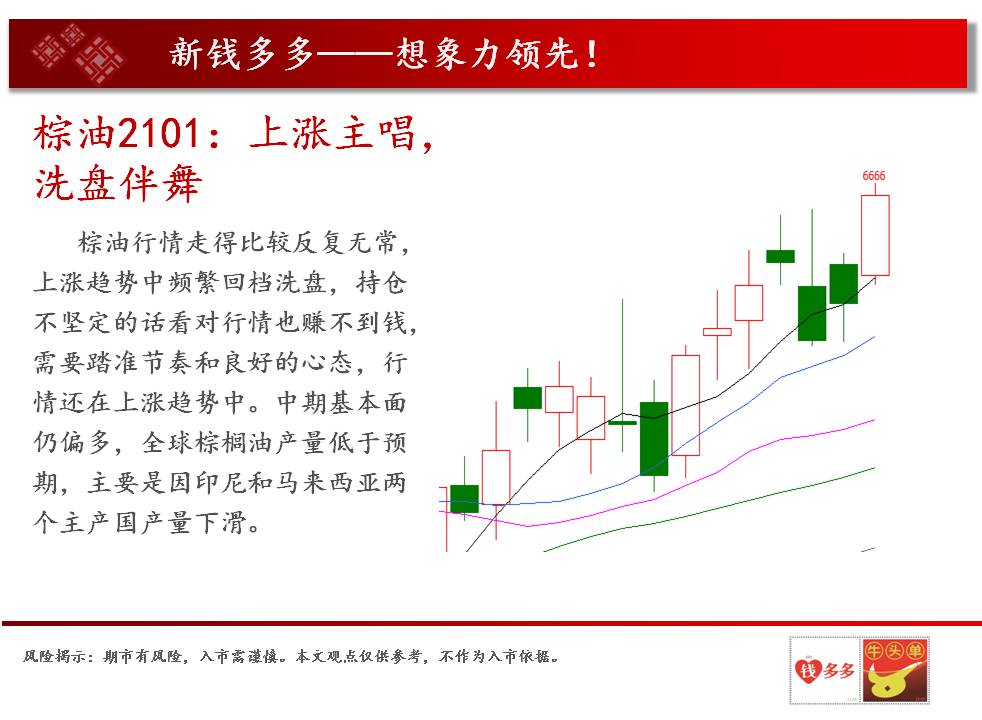 新钱多多——想象力领先！

棕油2101：上涨主唱，洗盘伴舞

棕油行情走得比较反复无常，上涨趋势中频繁回档洗盘，持仓不坚定的话看对行情也赚不到钱，需要踏准节奏和良好的心态，行情还在上涨趋势中。中期基本面仍偏多，全球棕榈油产量低于预期，主要是因印尼和马来西亚两个主产国产量下滑。

6666

风险揭示：期市有风险，入市需谨慎。本文观点仅供参考，不作为入市依据。

钱多多

牛头单